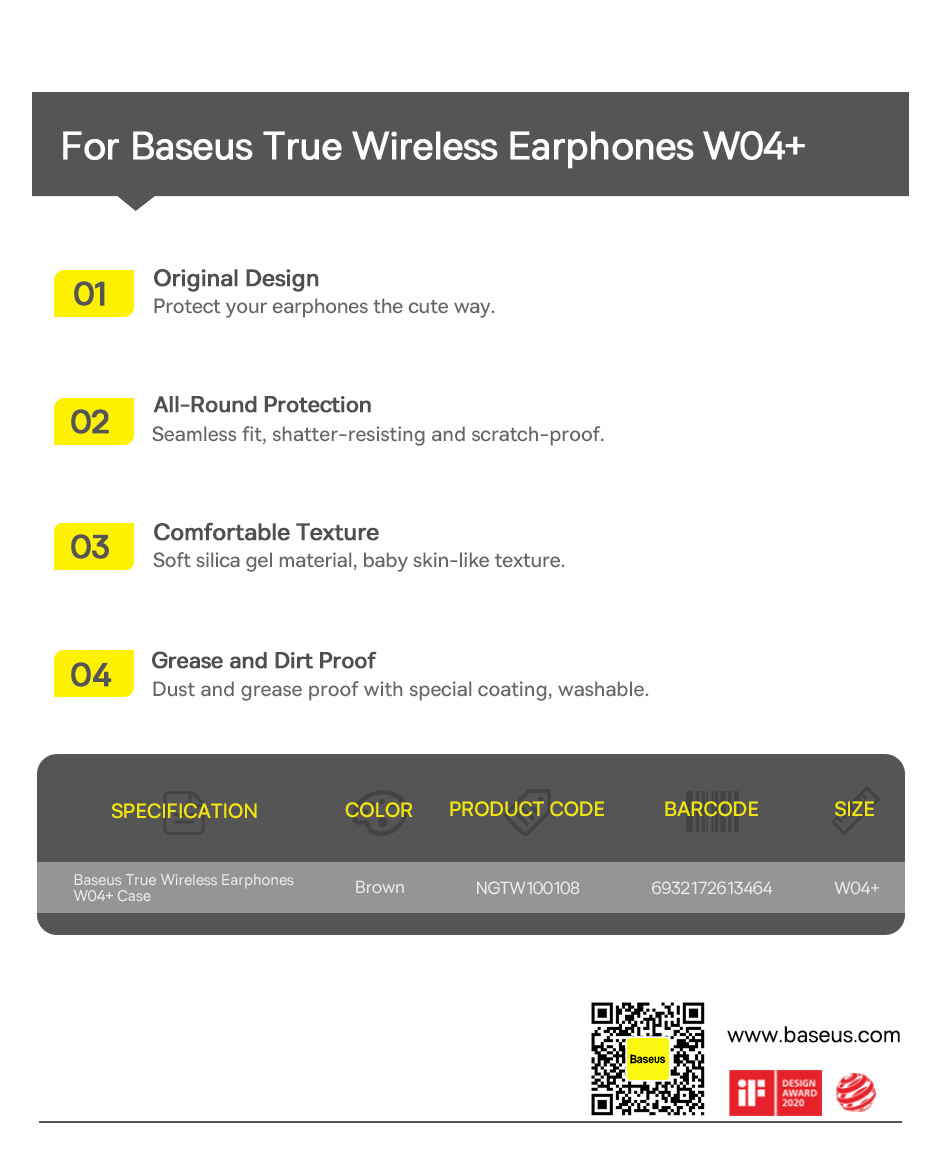 For Baseus True Wireless Earphones W04+

01 Original Design
Protect your earphones the cute way.

02 All-Round Protection
Seamless fit, shatter-resisting and scratch-proof.

03 Comfortable Texture
Soft silica gel material, baby skin-like texture.

04 Grease and Dirt Proof
Dust and grease proof with special coating, washable.

| SPECIFICATION | COLOR | PRODUCT CODE | BARCODE | SIZE |
|---|---|---|---|---|
| Baseus True Wireless Earphones W04+ Case | Brown | NGTW100108 | 6932172613464 | W04+ |

Baseus

www.baseus.com

iF DESIGN AWARD 2020